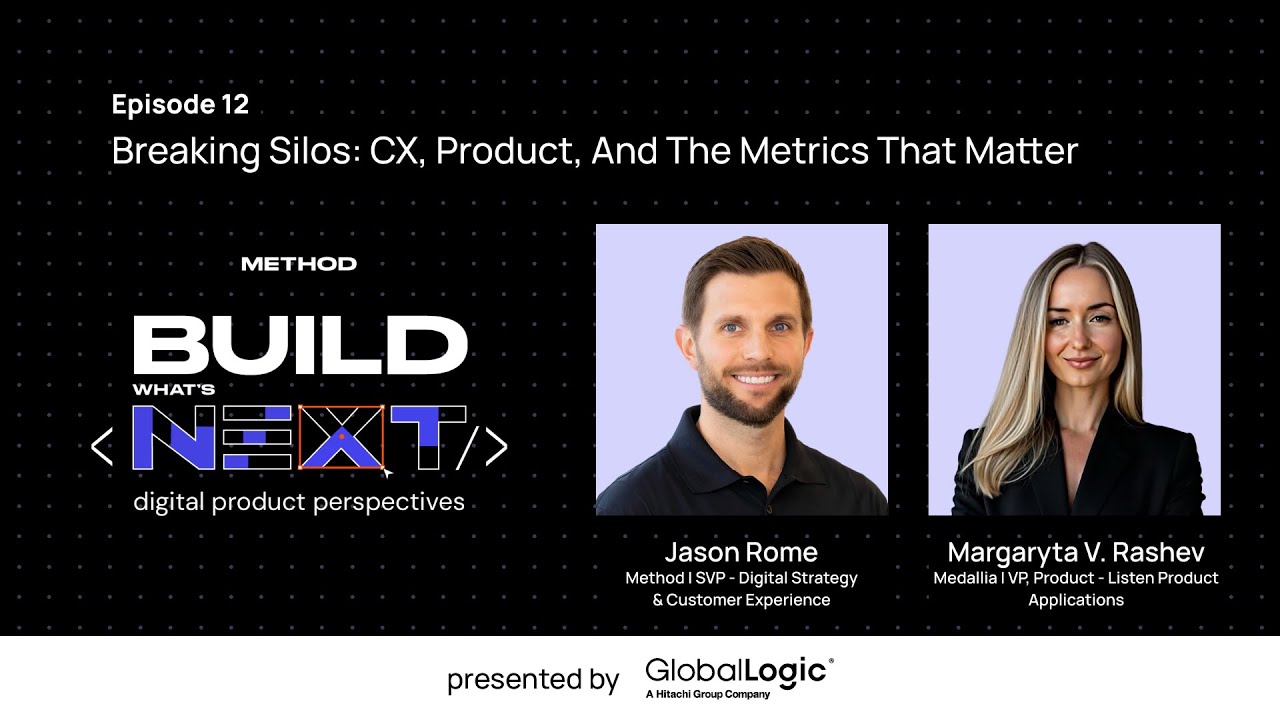 Episode 12
Breaking Silos: CX, Product, And The Metrics That Matter

METHOD
BUILD
WHAT'S
< NEXT />
digital product perspectives

Jason Rome
Method I SVP - Digital Strategy & Customer Experience

Margaryta V. Rashev
Medallia I VP, Product - Listen Product Applications

presented by GlobalLogic®
A Hitachi Group Company